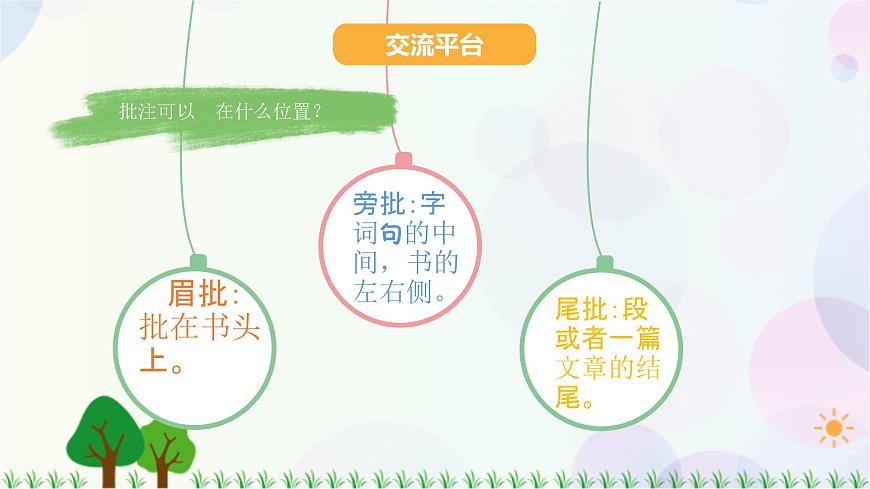 交流平台

批注可以 在什么位置？

眉批：批在书头上。

旁批：字词句的中间，书的左右侧。

尾批：段或者一篇文章的结尾。